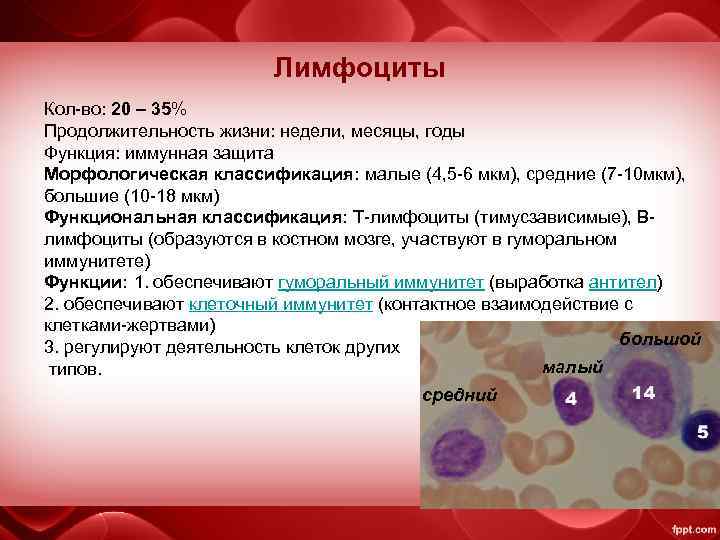 Лимфоциты

Кол-во: 20 – 35%
Продолжительность жизни: недели, месяцы, годы
Функция: иммунная защита
Морфологическая классификация: малые (4,5-6 мкм), средние (7-10мкм), большие (10-18 мкм)
Функциональная классификация: Т-лимфоциты (тимусзависимые), В-лимфоциты (образуются в костном мозге, участвуют в гуморальном иммунитете)
Функции: 1. обеспечивают гуморальный иммунитет (выработка антител)
2. обеспечивают клеточный иммунитет (контактное взаимодействие с клетками-жертвами)
3. регулируют деятельность клеток других типов.

большой
малый
средний
4
14
5

fppt.com